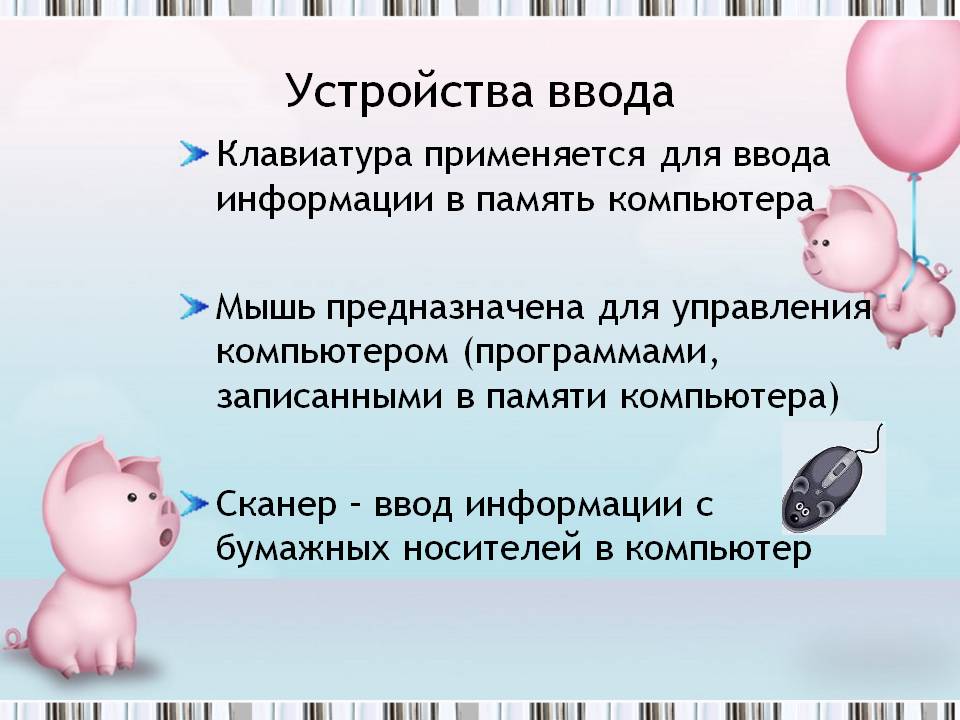 Устройства ввода

Клавиатура применяется для ввода информации в память компьютера

Мышь предназначена для управления компьютером (программами, записанными в памяти компьютера)

Сканер – ввод информации с бумажных носителей в компьютер